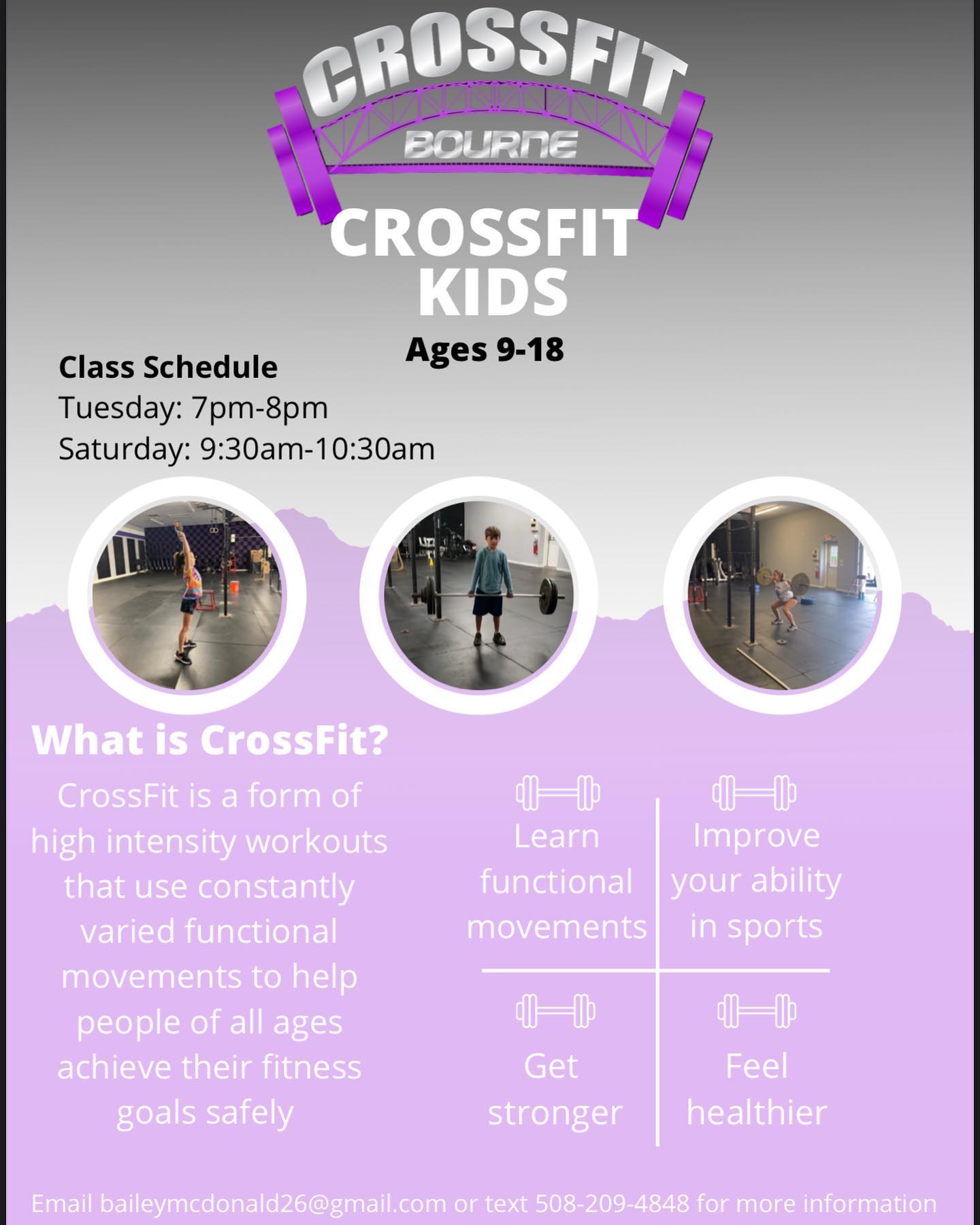 CROSSFIT
BOURNE

CROSSFIT
KIDS

Ages 9-18

Class Schedule
Tuesday: 7pm-8pm
Saturday: 9:30am-10:30am

What is CrossFit?

CrossFit is a form of high intensity workouts that use constantly varied functional movements to help people of all ages achieve their fitness goals safely

Learn functional movements

Improve your ability in sports

Get stronger

Feel healthier

Email baileymcdonald26@gmail.com or text 508-209-4848 for more information